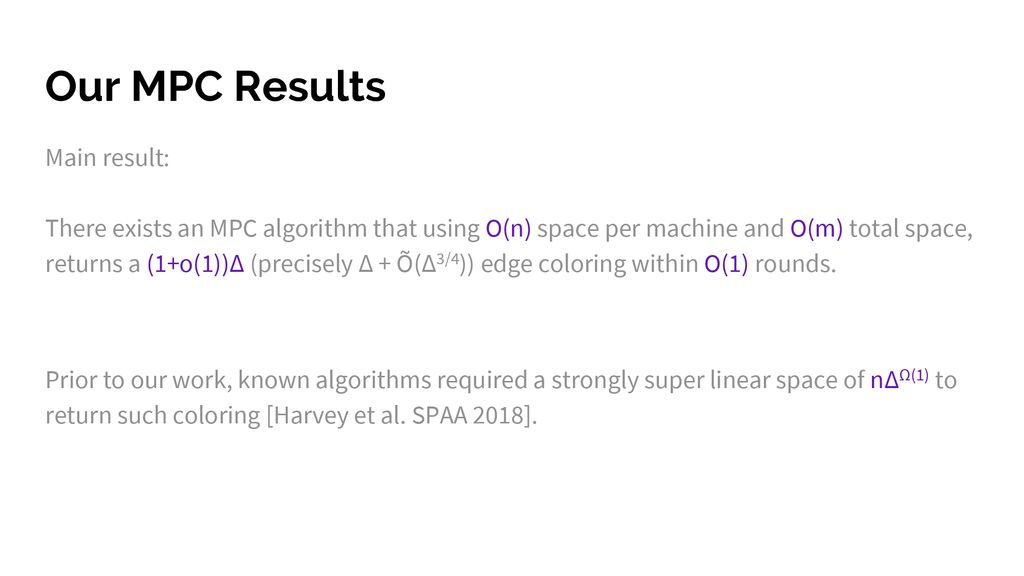 Our MPC Results

Main result:

There exists an MPC algorithm that using $O(n)$ space per machine and $O(m)$ total space, returns a $(1+o(1))\Delta$ (precisely $\Delta + \tilde{O}(\Delta^{3/4})$) edge coloring within $O(1)$ rounds.

Prior to our work, known algorithms required a strongly super linear space of $n\Delta^{\Omega(1)}$ to return such coloring [Harvey et al. SPAA 2018].